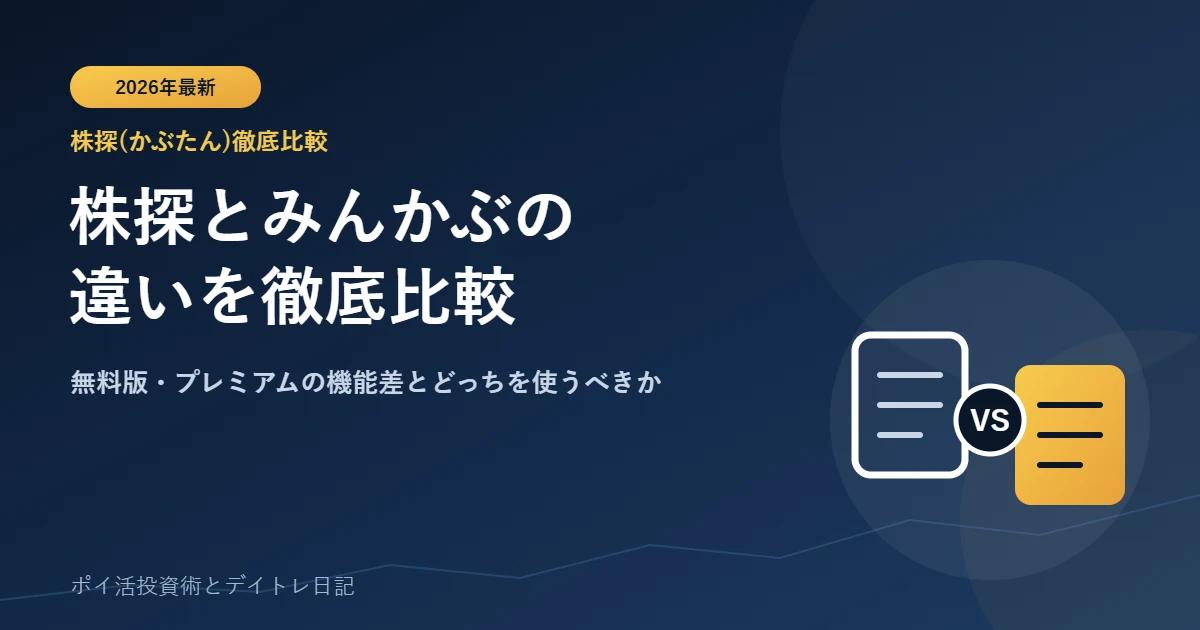 2026年最新

株探(かぶたん)徹底比較

株探とみんかぶの違いを徹底比較

無料版・プレミアムの機能差とどっちを使うべきか

VS

ポイ活投資術とデイトレ日記